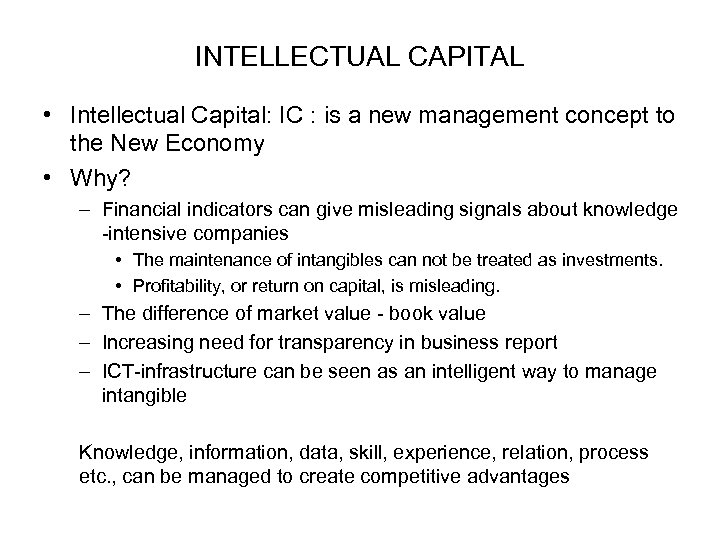 INTELLECTUAL CAPITAL

• Intellectual Capital: IC : is a new management concept to the New Economy

• Why?

– Financial indicators can give misleading signals about knowledge -intensive companies

• The maintenance of intangibles can not be treated as investments.

• Profitability, or return on capital, is misleading.

– The difference of market value - book value

– Increasing need for transparency in business report

– ICT-infrastructure can be seen as an intelligent way to manage intangible

Knowledge, information, data, skill, experience, relation, process etc., can be managed to create competitive advantages